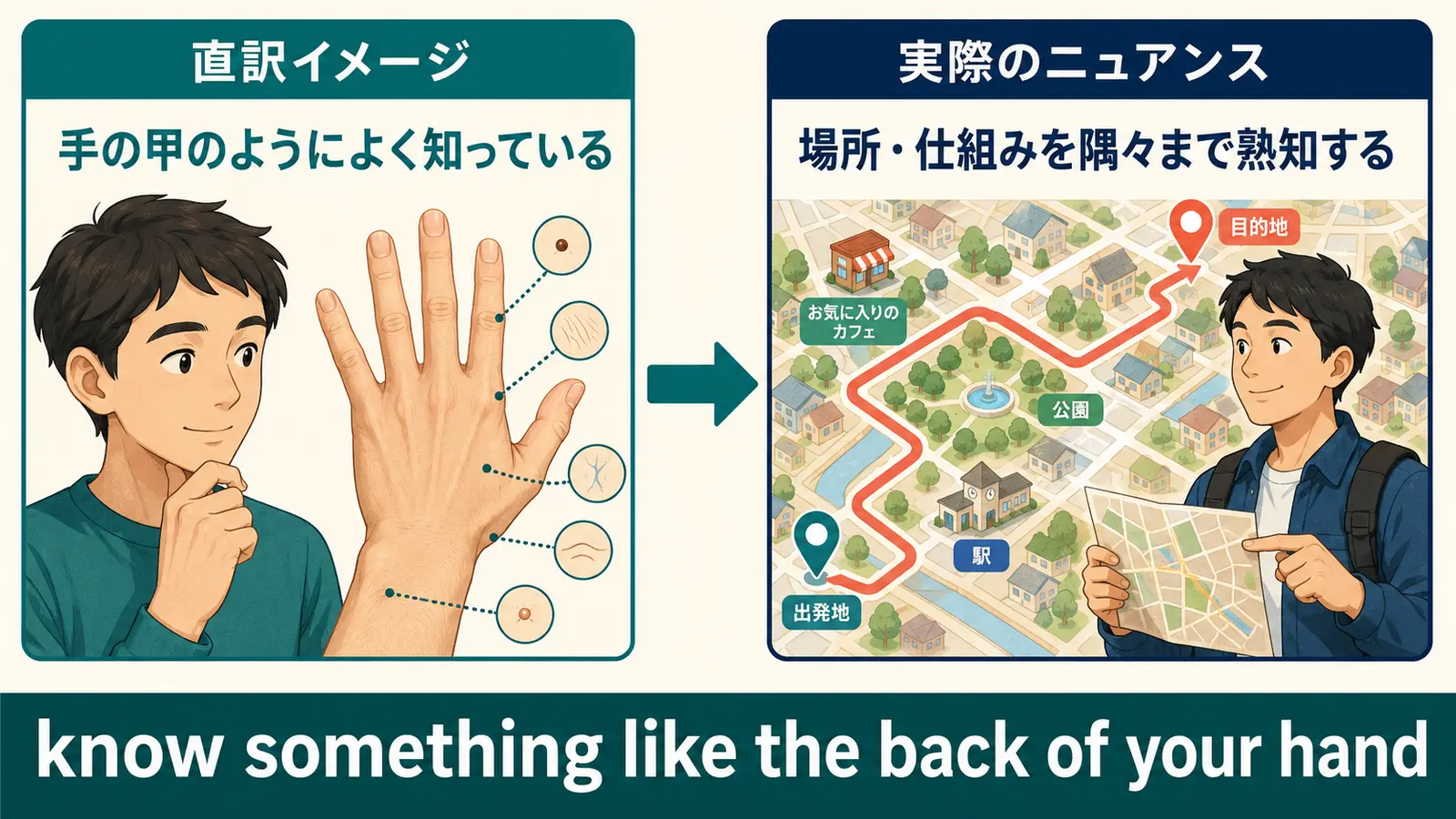 直訳イメージ

手の甲のようによく知っている

実際のニュアンス

場所・仕組みを隅々まで熟知する

目的地

お気に入りのカフェ

公園

駅

出発地

know something like the back of your hand